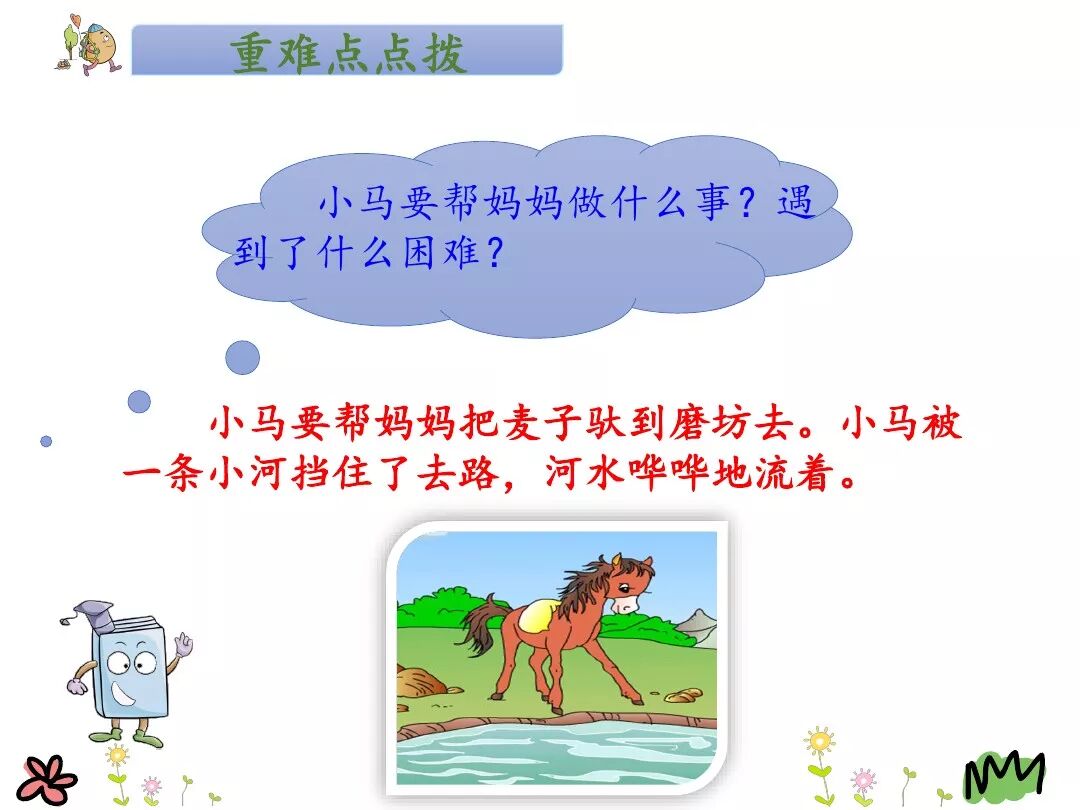 重难点点拨

小马要帮妈妈做什么事？遇到了什么困难？

小马要帮妈妈把麦子驮到磨坊去。小马被一条小河挡住了去路，河水哗哗地流着。